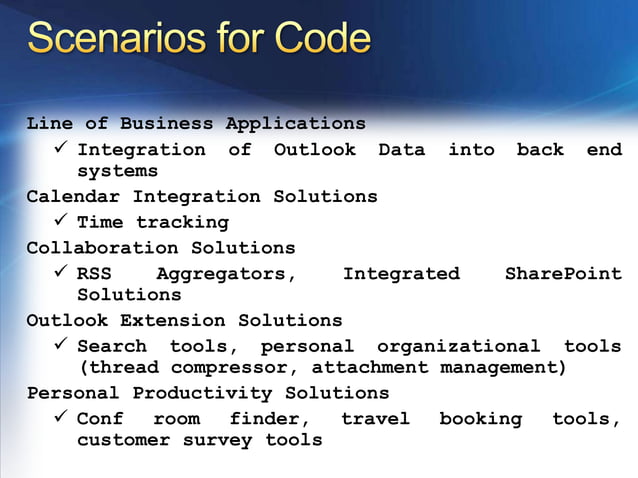 Scenarios for Code

Line of Business Applications

✓ Integration of Outlook Data into back end systems

Calendar Integration Solutions

✓ Time tracking

Collaboration Solutions

✓ RSS Aggregators, Integrated SharePoint Solutions

Outlook Extension Solutions

✓ Search tools, personal organizational tools (thread compressor, attachment management)

Personal Productivity Solutions

✓ Conf room finder, travel booking tools, customer survey tools